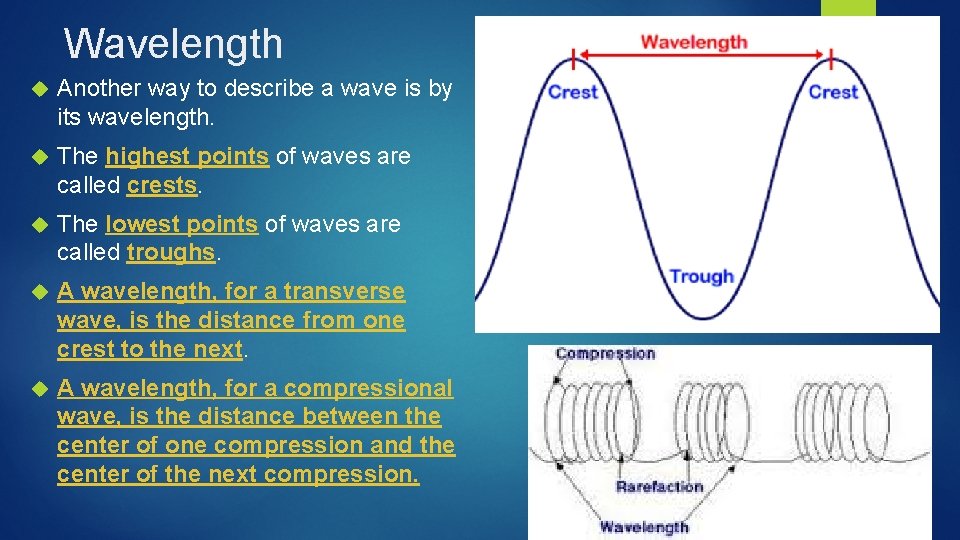 Wavelength

Another way to describe a wave is by its wavelength.

The highest points of waves are called crests.

The lowest points of waves are called troughs.

A wavelength, for a transverse wave, is the distance from one crest to the next.

A wavelength, for a compressional wave, is the distance between the center of one compression and the center of the next compression.

Wavelength
Crest
Crest
Trough

Compression
Rarefaction
Wavelength